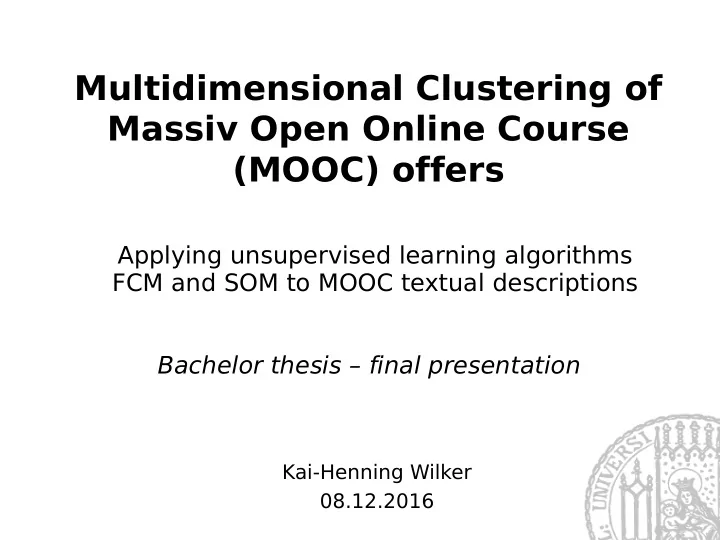 Multidimensional Clustering of Massiv Open Online Course (MOOC) offers

Applying unsupervised learning algorithms FCM and SOM to MOOC textual descriptions

Bachelor thesis – final presentation

Kai-Henning Wilker
08.12.2016

UNIVERSI